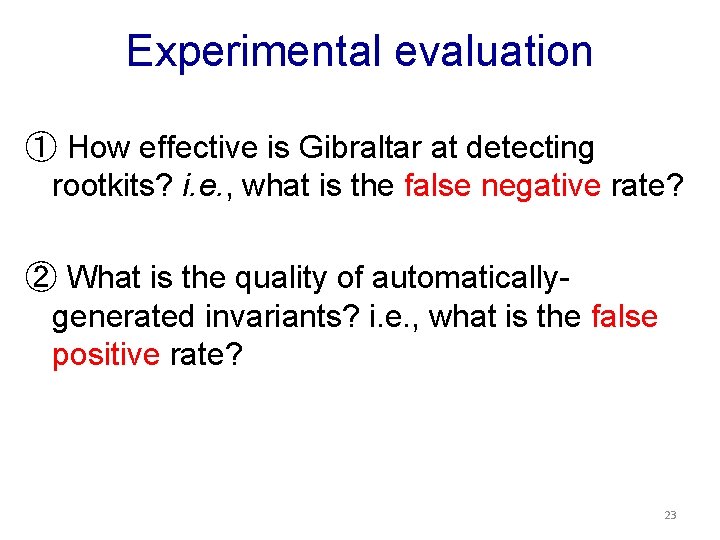 Experimental evaluation

① How effective is Gibraltar at detecting rootkits? i.e., what is the false negative rate?

② What is the quality of automatically-generated invariants? i.e., what is the false positive rate?

23